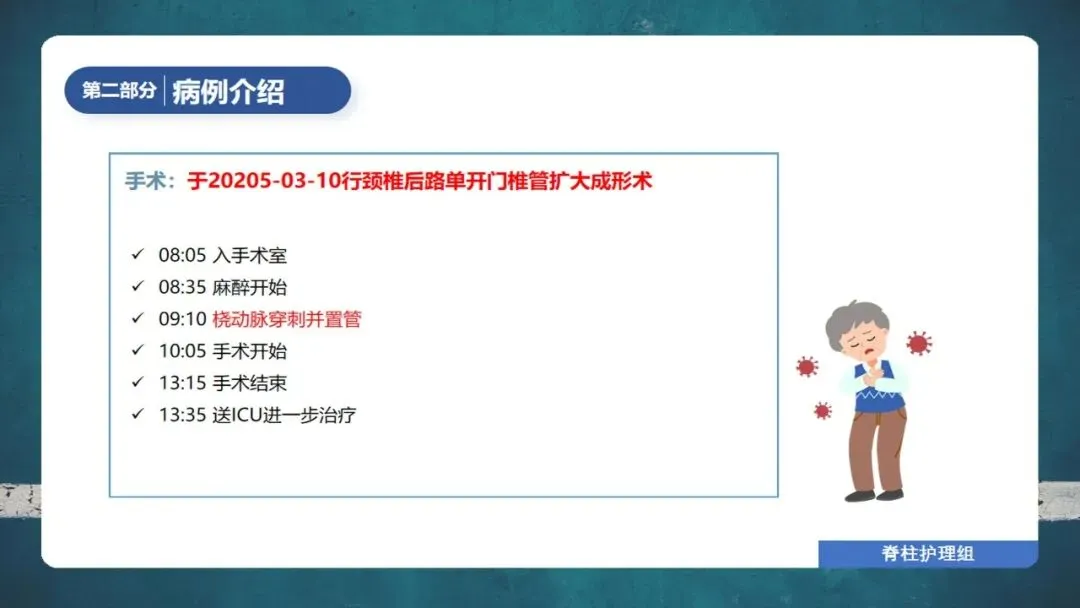 第二部分 病例介绍

手术：于20205-03-10行颈椎后路单开门椎管扩大成形术

✓ 08:05 入手术室
✓ 08:35 麻醉开始
✓ 09:10 桡动脉穿刺并置管
✓ 10:05 手术开始
✓ 13:15 手术结束
✓ 13:35 送ICU进一步治疗

脊柱护理组